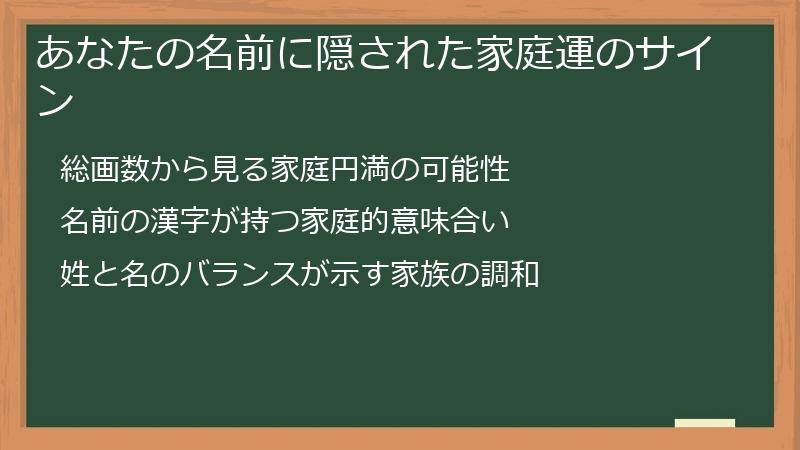 あなたの名前に隠された家庭運のサイン

総画数から見る家庭円満の可能性

名前の漢字が持つ家庭的意味合い

姓と名のバランスが示す家族の調和